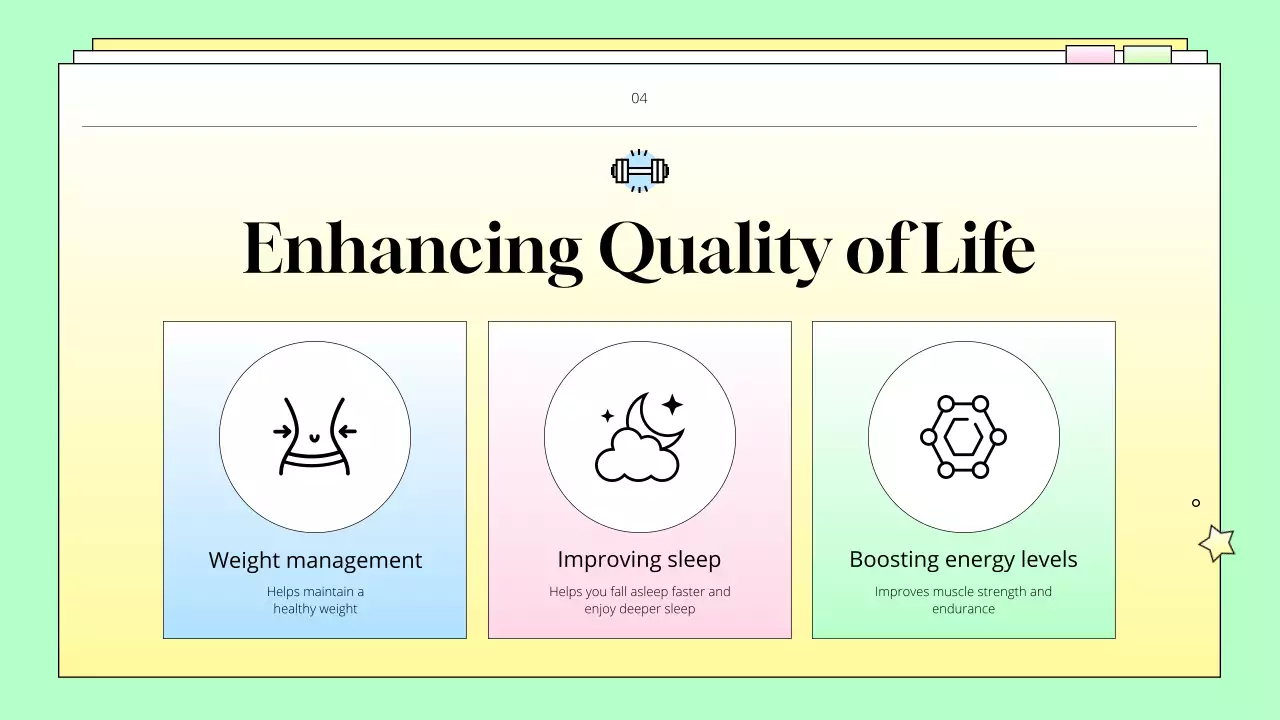 04

Enhancing Quality of Life

Weight management

Helps maintain a healthy weight

Improving sleep

Helps you fall asleep faster and enjoy deeper sleep

Boosting energy levels

Improves muscle strength and endurance